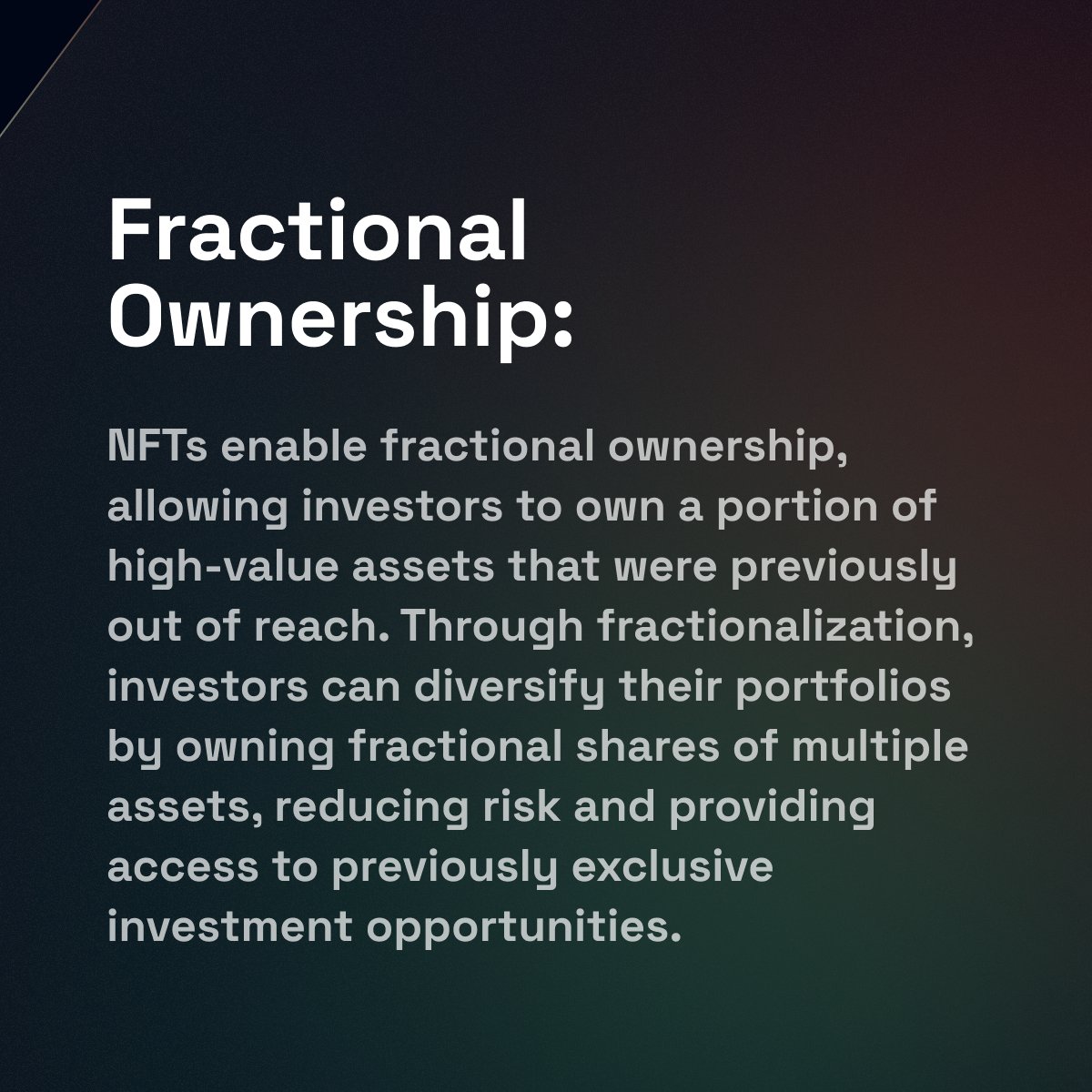 Fractional Ownership:

NFTs enable fractional ownership, allowing investors to own a portion of high-value assets that were previously out of reach. Through fractionalization, investors can diversify their portfolios by owning fractional shares of multiple assets, reducing risk and providing access to previously exclusive investment opportunities.